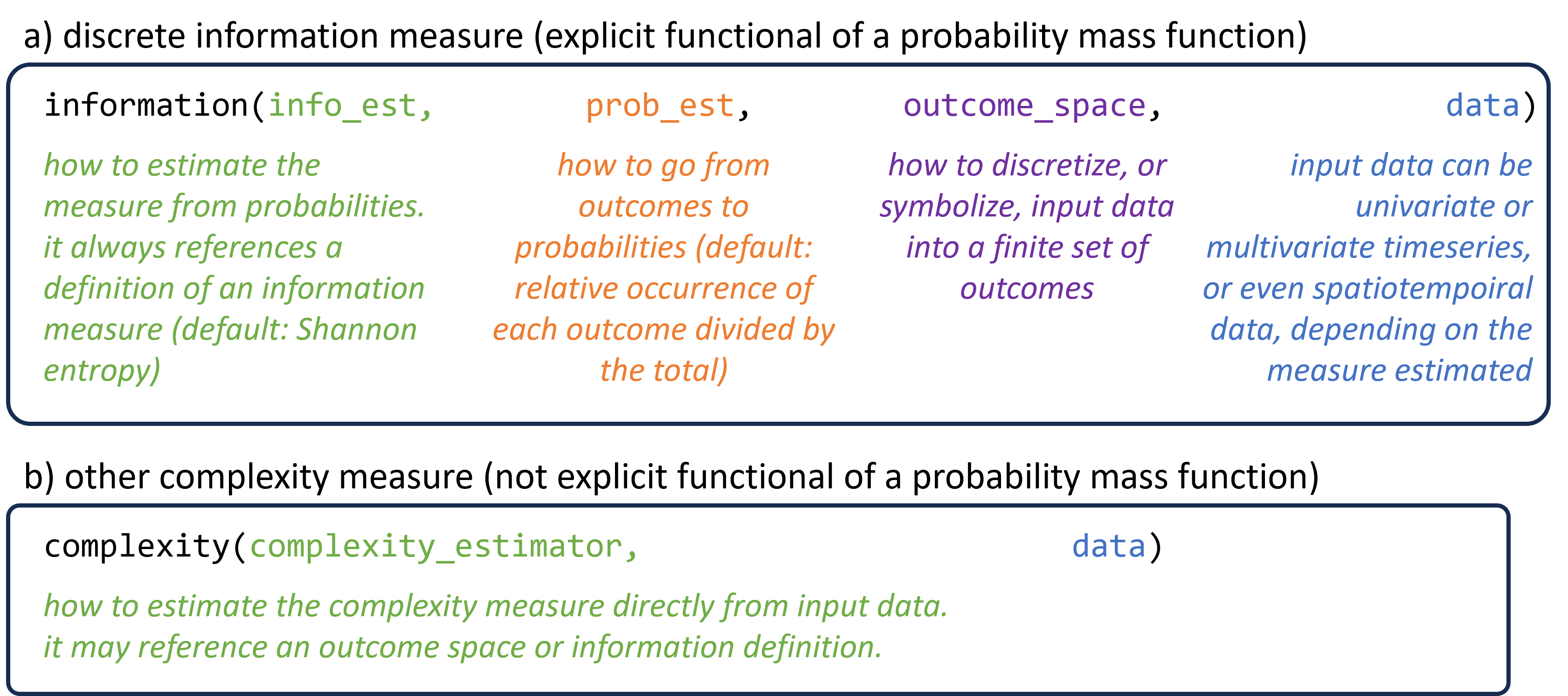 a) discrete information measure (explicit functional of a probability mass function)

information(info_est, prob_est, outcome_space, data)

how to estimate the measure from probabilities. it always references a definition of an information measure (default: Shannon entropy)

how to go from outcomes to probabilities (default: relative occurrence of each outcome divided by the total)

how to discretize, or symbolize, input data into a finite set of outcomes

input data can be univariate or multivariate timeseries, or even spatiotempoiral data, depending on the measure estimated

b) other complexity measure (not explicit functional of a probability mass function)

complexity(complexity_estimator, data)

how to estimate the complexity measure directly from input data. it may reference an outcome space or information definition.